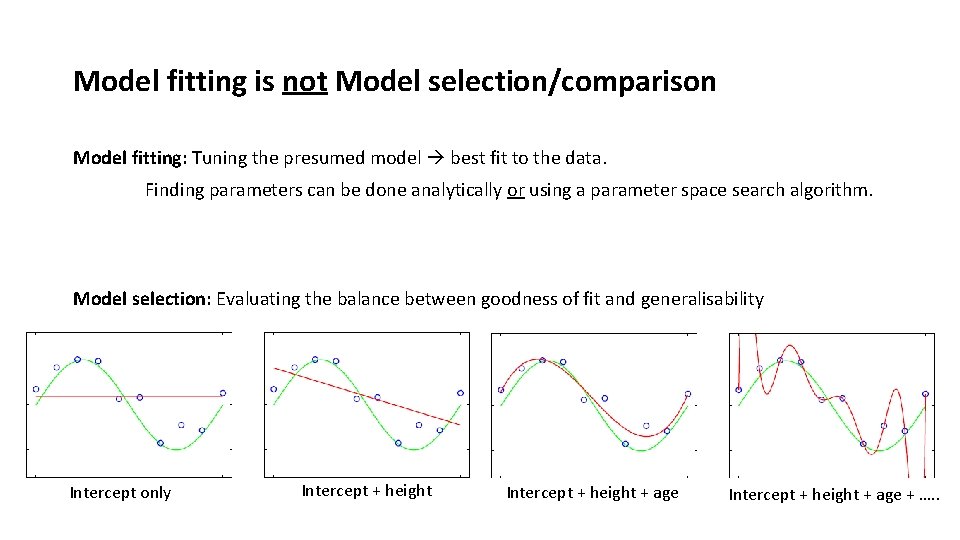 Model fitting is not Model selection/comparison

Model fitting: Tuning the presumed model → best fit to the data.

Finding parameters can be done analytically or using a parameter space search algorithm.

Model selection: Evaluating the balance between goodness of fit and generalisability

Intercept only

Intercept + height

Intercept + height + age

Intercept + height + age + …..